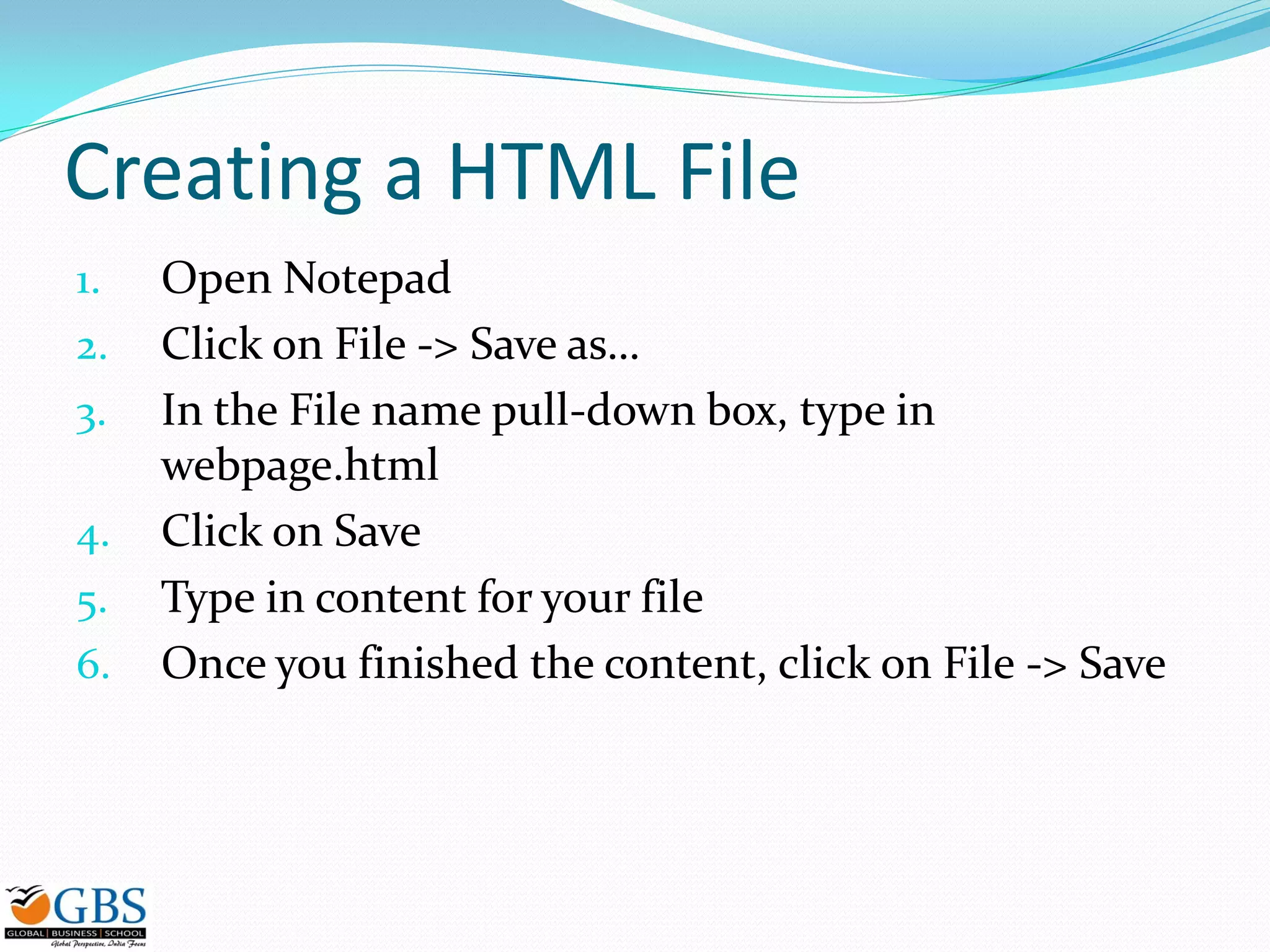 Creating a HTML File

1. Open Notepad
2. Click on File -> Save as…
3. In the File name pull-down box, type in webpage.html
4. Click on Save
5. Type in content for your file
6. Once you finished the content, click on File -> Save

GBS
GLOBAL | BUSINESS | SCHOOL
Global Perspective, India Focus